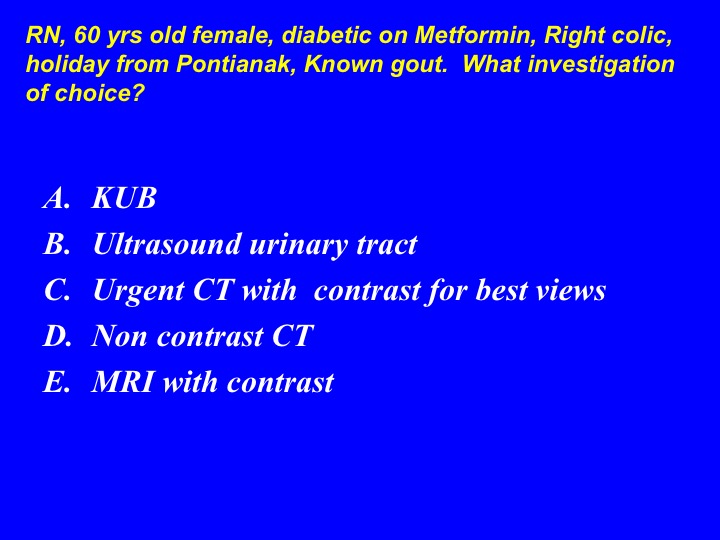 RN, 60 yrs old female, diabetic on Metformin, Right colic, holiday from Pontianak, Known gout. What investigation of choice?

A. KUB
B. Ultrasound urinary tract
C. Urgent CT with contrast for best views
D. Non contrast CT
E. MRI with contrast